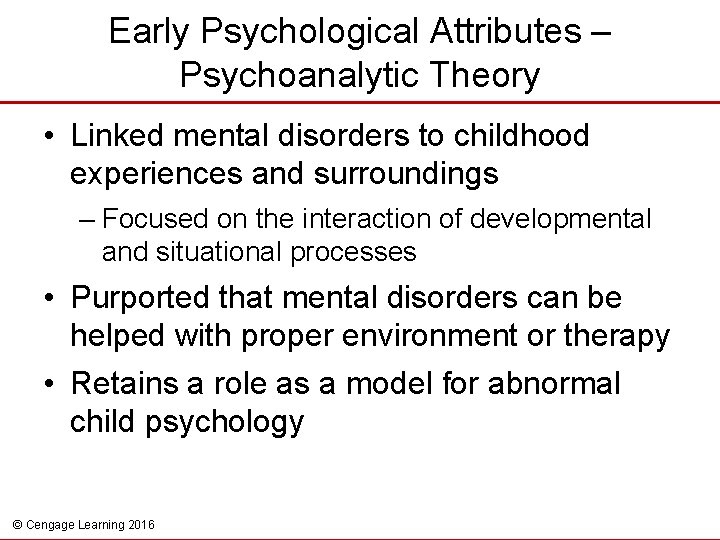 Early Psychological Attributes – Psychoanalytic Theory

• Linked mental disorders to childhood experiences and surroundings

– Focused on the interaction of developmental and situational processes

• Purported that mental disorders can be helped with proper environment or therapy

• Retains a role as a model for abnormal child psychology

© Cengage Learning 2016